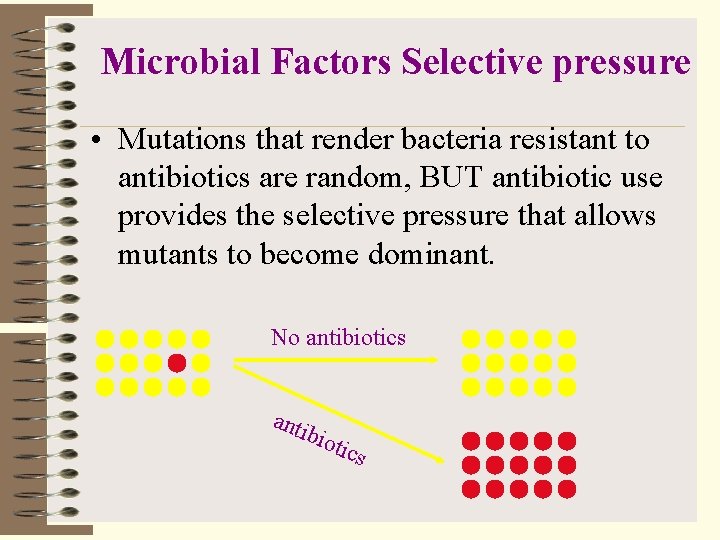 Microbial Factors Selective pressure

• Mutations that render bacteria resistant to antibiotics are random, BUT antibiotic use provides the selective pressure that allows mutants to become dominant.

No antibiotics

antibiotics